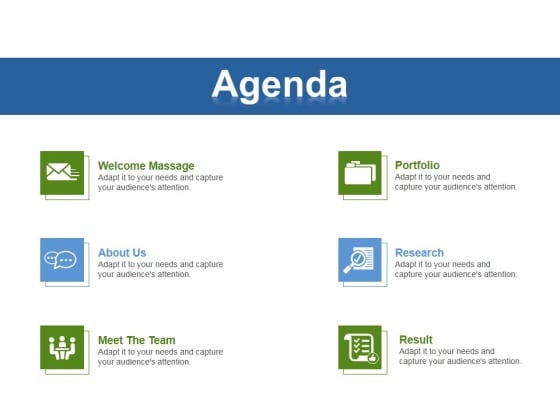 Agenda

Welcome Massage
Adapt it to your needs and capture your audience's attention.

About Us
Adapt it to your needs and capture your audience's attention.

Meet The Team
Adapt it to your needs and capture your audience's attention.

Portfolio
Adapt it to your needs and capture your audience's attention.

Research
Adapt it to your needs and capture your audience's attention.

Result
Adapt it to your needs and capture your audience's attention.